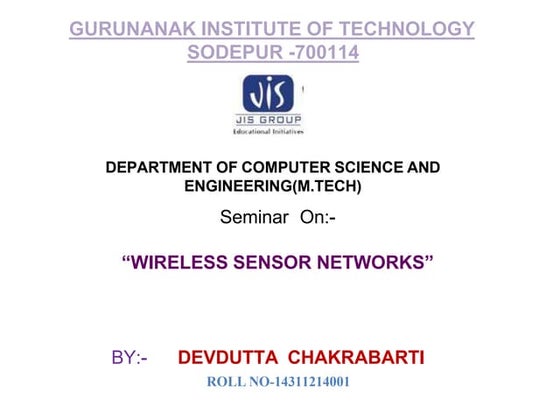 GURUNANAK INSTITUTE OF TECHNOLOGY
SODEPUR -700114

JIS
JIS GROUP
Educational Initiatives

DEPARTMENT OF COMPUTER SCIENCE AND ENGINEERING(M.TECH)

Seminar On:-

“WIRELESS SENSOR NETWORKS”

BY:- DEVDUTTA CHAKRABARTI

ROLL NO-14311214001